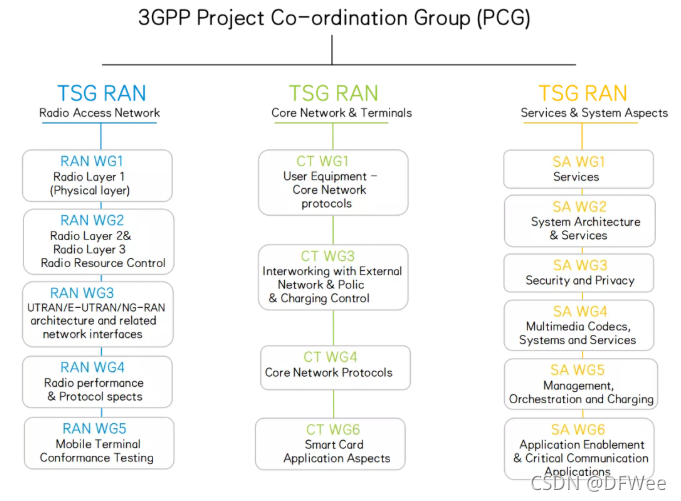 3GPP Project Co-ordination Group (PCG)

TSG RAN
Radio Access Network

RAN WG1
Radio Layer 1
(Physical layer)

RAN WG2
Radio Layer 2&
Radio Layer 3
Radio Resource Control

RAN WG3
UTRAN/E-UTRAN/NG-RAN
architecture and related
network interfaces

RAN WG4
Radio performance
& Protocol spects

RAN WG5
Mobile Terminal
Conformance Testing

TSG RAN
Core Network & Terminals

CT WG1
User Equipment -
Core Network
protocols

CT WG3
Interworking with External
Network & Polic
& Charging Control

CT WG4
Core Network Protocols

CT WG6
Smart Card
Application Aspects

TSG RAN
Services & System Aspects

SA WG1
Services

SA WG2
System Architecture
& Services

SA WG3
Security and Privacy

SA WG4
Multimedia Codecs,
Systems and Services

SA WG5
Management,
Orchestration and Charging

SA WG6
Application Enablement
& Critical Communication
Applications

CSDN @DFWee